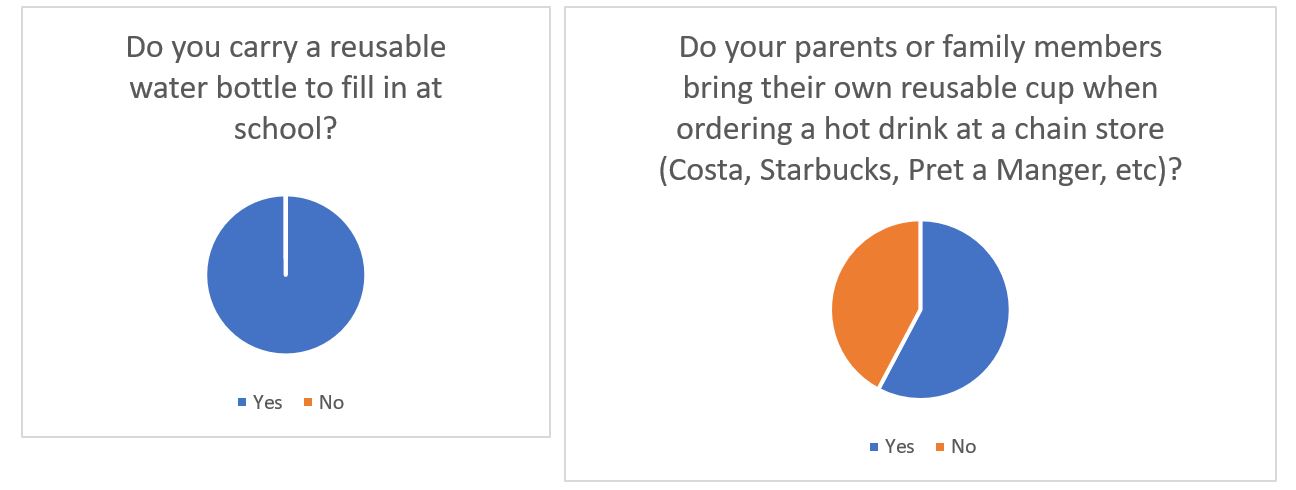 Do you carry a reusable water bottle to fill in at school?

Yes No

Do your parents or family members bring their own reusable cup when ordering a hot drink at a chain store (Costa, Starbucks, Pret a Manger, etc)?

Yes No